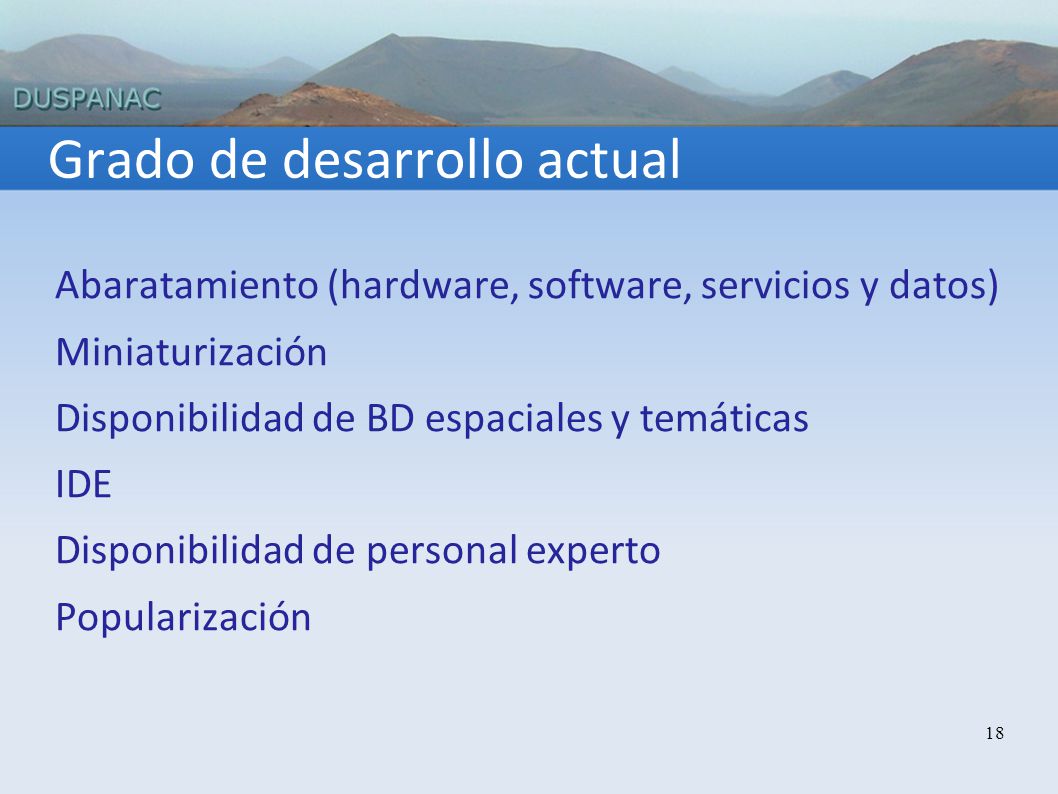 DUSPANAC

Grado de desarrollo actual

Abaratamiento (hardware, software, servicios y datos)

Miniaturización

Disponibilidad de BD espaciales y temáticas

IDE

Disponibilidad de personal experto

Popularización

18